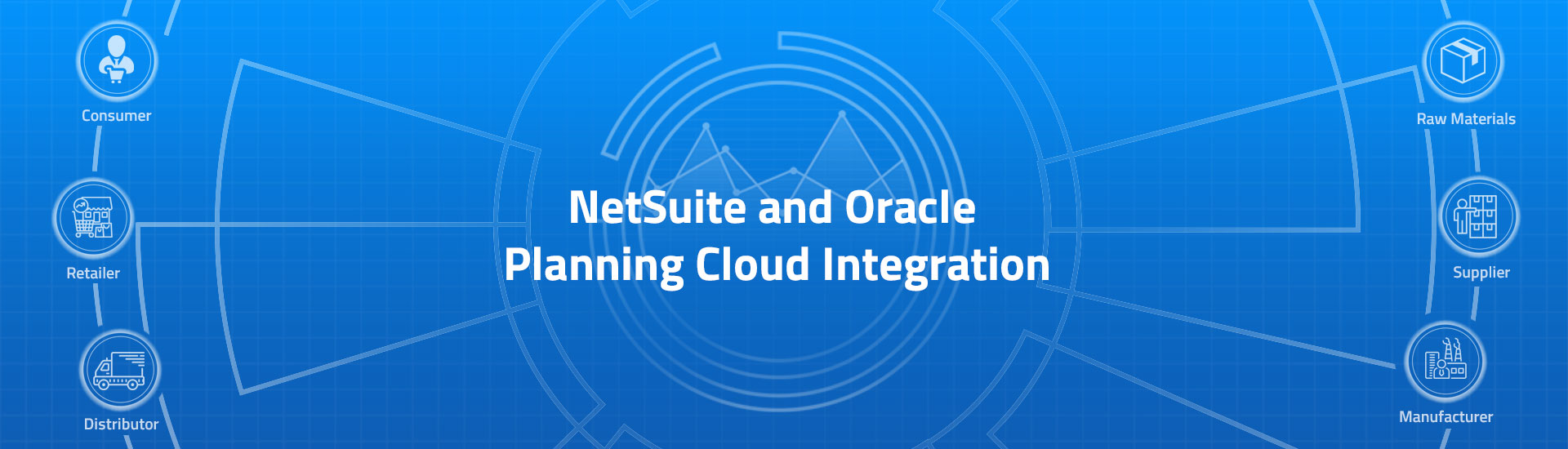 Consumer

Retailer

Distributor

NetSuite and Oracle Planning Cloud Integration

Raw Materials

Supplier

Manufacturer